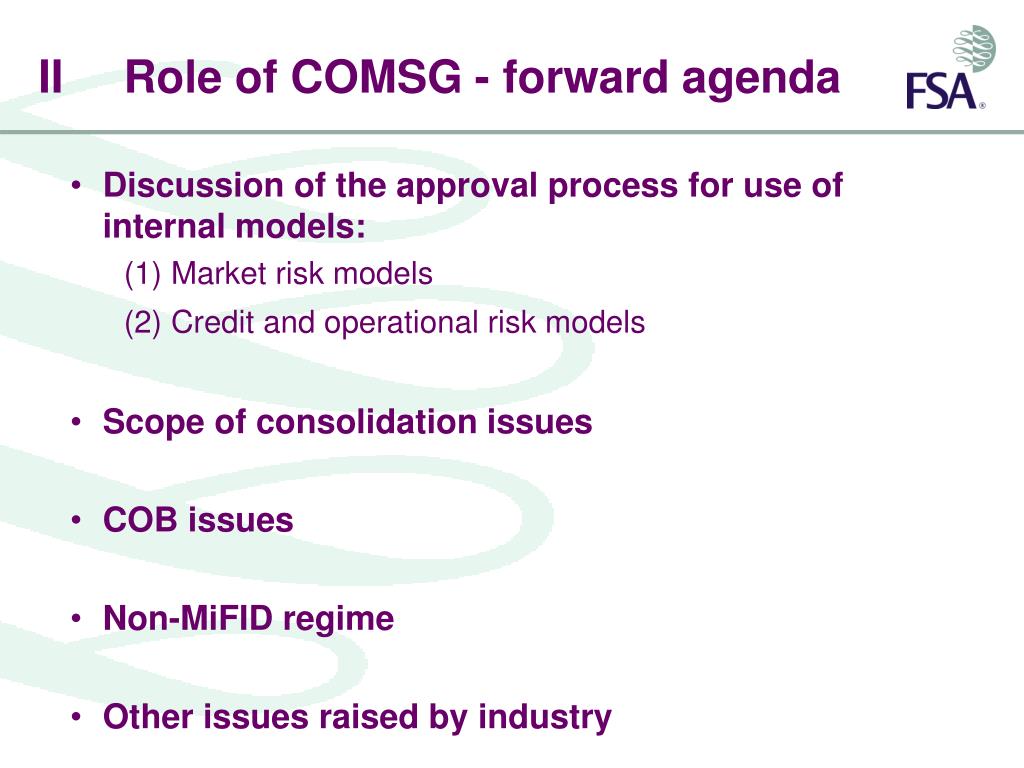 II Role of COMSG - forward agenda

FSA®

• Discussion of the approval process for use of internal models:
(1) Market risk models
(2) Credit and operational risk models

• Scope of consolidation issues

• COB issues

• Non-MiFID regime

• Other issues raised by industry